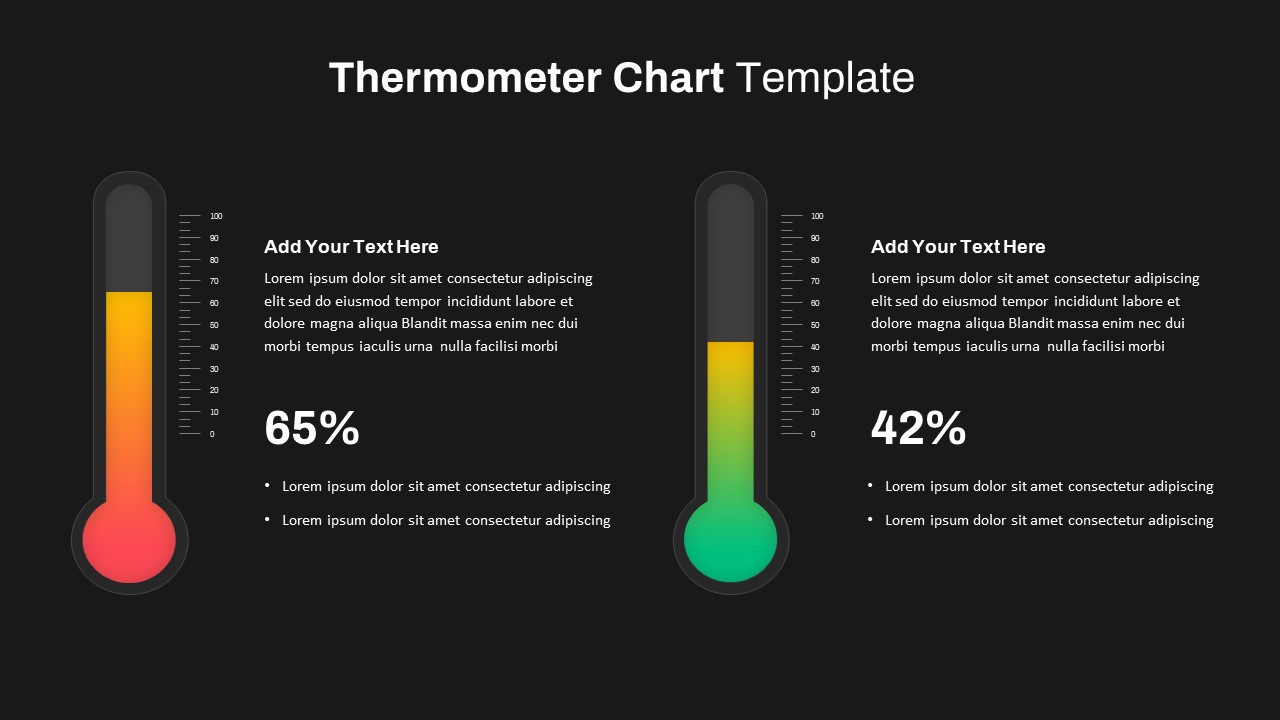 Thermometer Chart Template

100
90
80
70
60
50
40
30
20
10
0

Add Your Text Here

Lorem ipsum dolor sit amet consectetur adipiscing elit sed do eiusmod tempor incididunt labore et dolore magna aliqua Blandit massa enim nec dui morbi tempus iaculis urna nulla facilisi morbi

65%

• Lorem ipsum dolor sit amet consectetur adipiscing
• Lorem ipsum dolor sit amet consectetur adipiscing

100
90
80
70
60
50
40
30
20
10
0

Add Your Text Here

Lorem ipsum dolor sit amet consectetur adipiscing elit sed do eiusmod tempor incididunt labore et dolore magna aliqua Blandit massa enim nec dui morbi tempus iaculis urna nulla facilisi morbi

42%

• Lorem ipsum dolor sit amet consectetur adipiscing
• Lorem ipsum dolor sit amet consectetur adipiscing